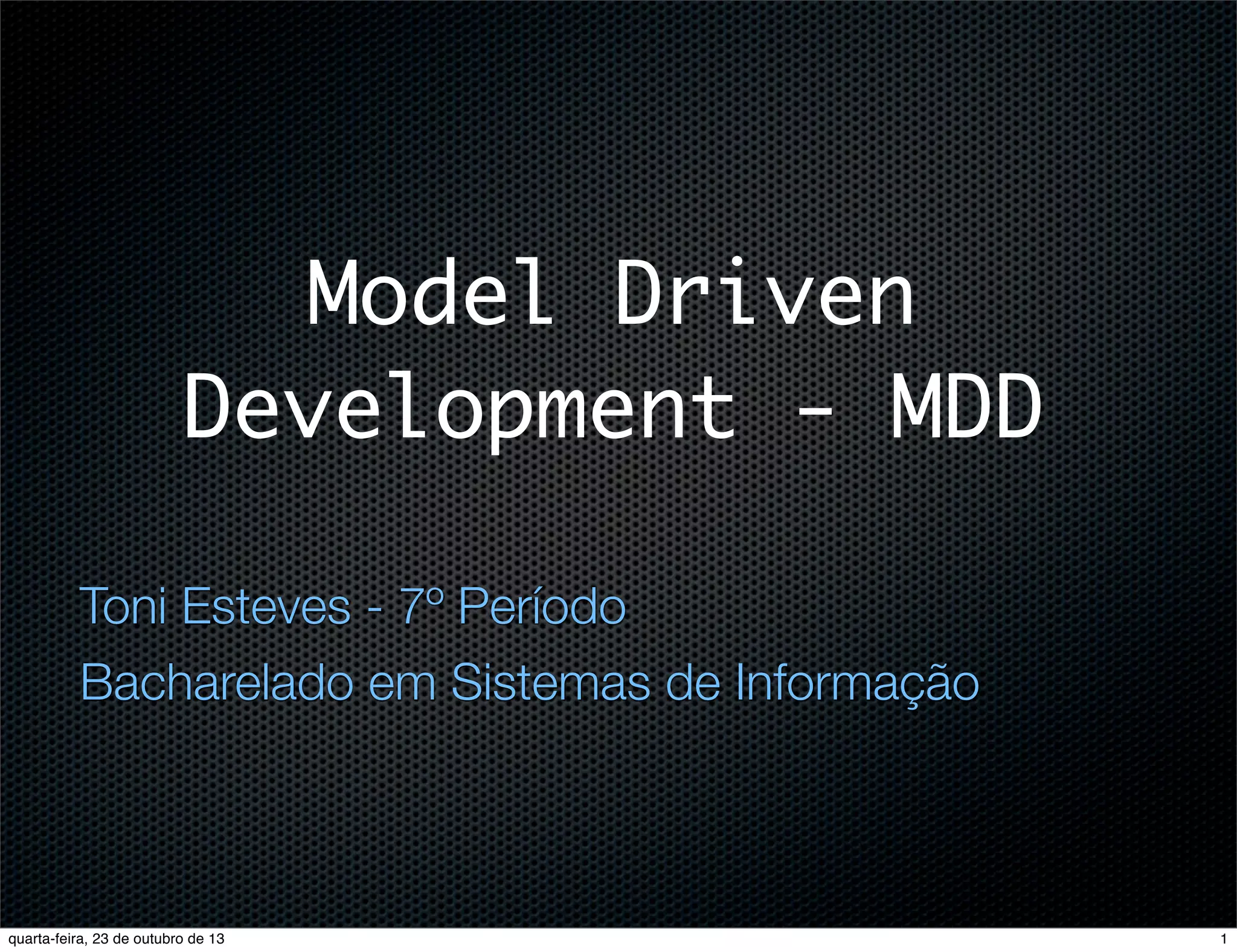 Model Driven Development - MDD

Toni Esteves - 7º Período

Bacharelado em Sistemas de Informação

quarta-feira, 23 de outubro de 13

1